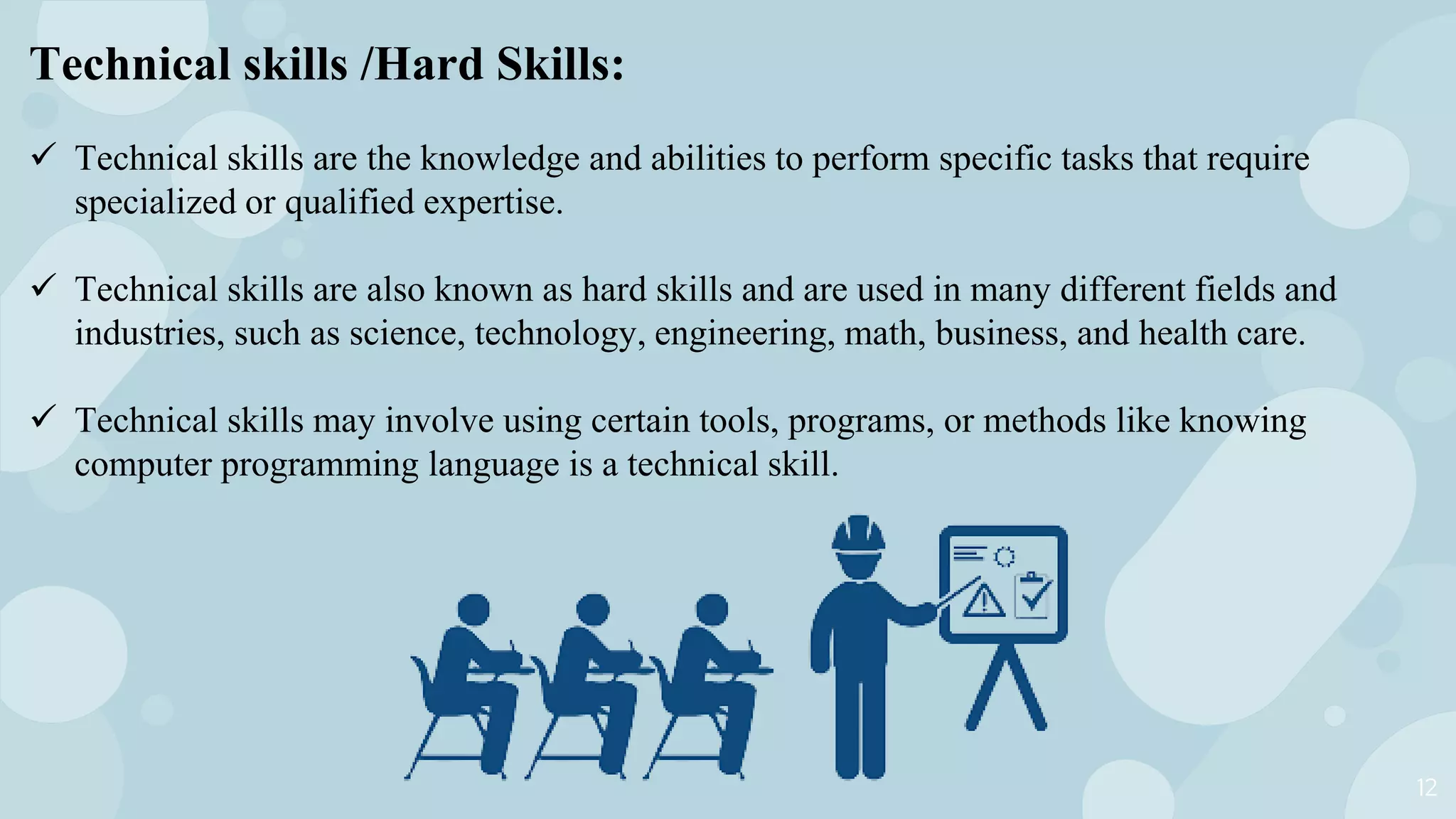 Technical skills /Hard Skills:

✓ Technical skills are the knowledge and abilities to perform specific tasks that require specialized or qualified expertise.

✓ Technical skills are also known as hard skills and are used in many different fields and industries, such as science, technology, engineering, math, business, and health care.

✓ Technical skills may involve using certain tools, programs, or methods like knowing computer programming language is a technical skill.

12